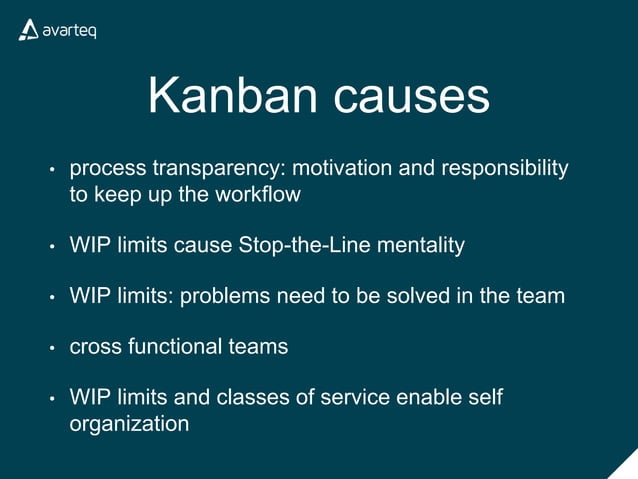 avarteq

Kanban causes

• process transparency: motivation and responsibility to keep up the workflow

• WIP limits cause Stop-the-Line mentality

• WIP limits: problems need to be solved in the team

• cross functional teams

• WIP limits and classes of service enable self organization